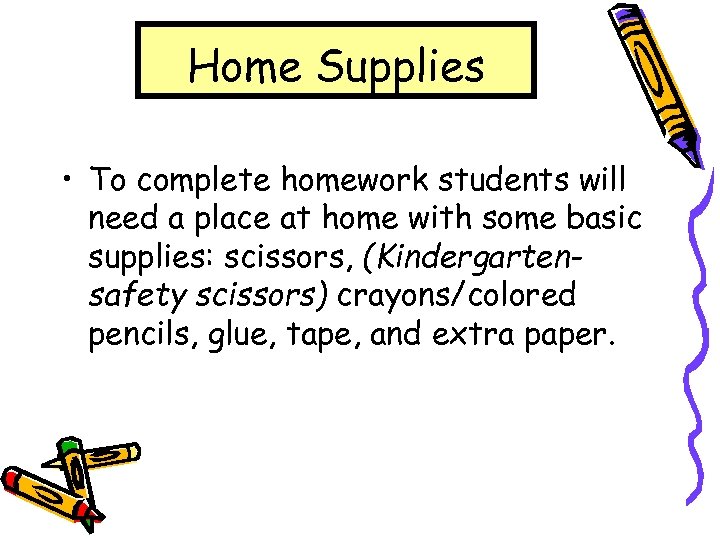 Home Supplies

• To complete homework students will need a place at home with some basic supplies: scissors, (Kindergarten-safety scissors) crayons/colored pencils, glue, tape, and extra paper.